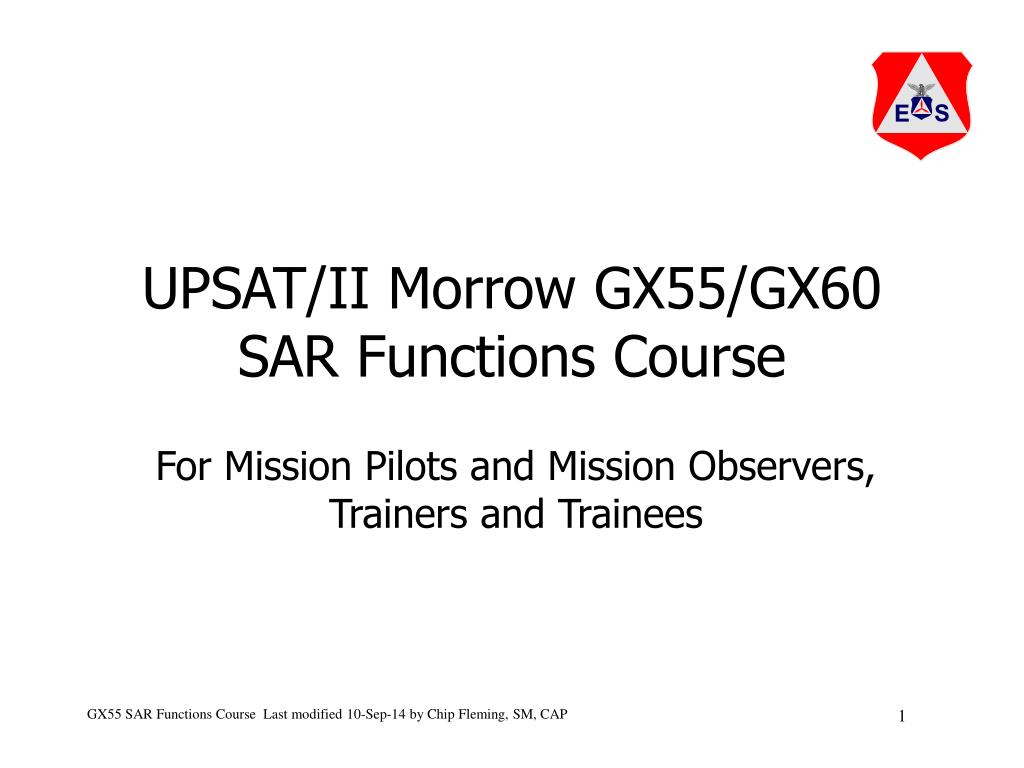 E S

UPSAT/II Morrow GX55/GX60 SAR Functions Course

For Mission Pilots and Mission Observers, Trainers and Trainees

GX55 SAR Functions Course Last modified 10-Sep-14 by Chip Fleming, SM, CAP

1